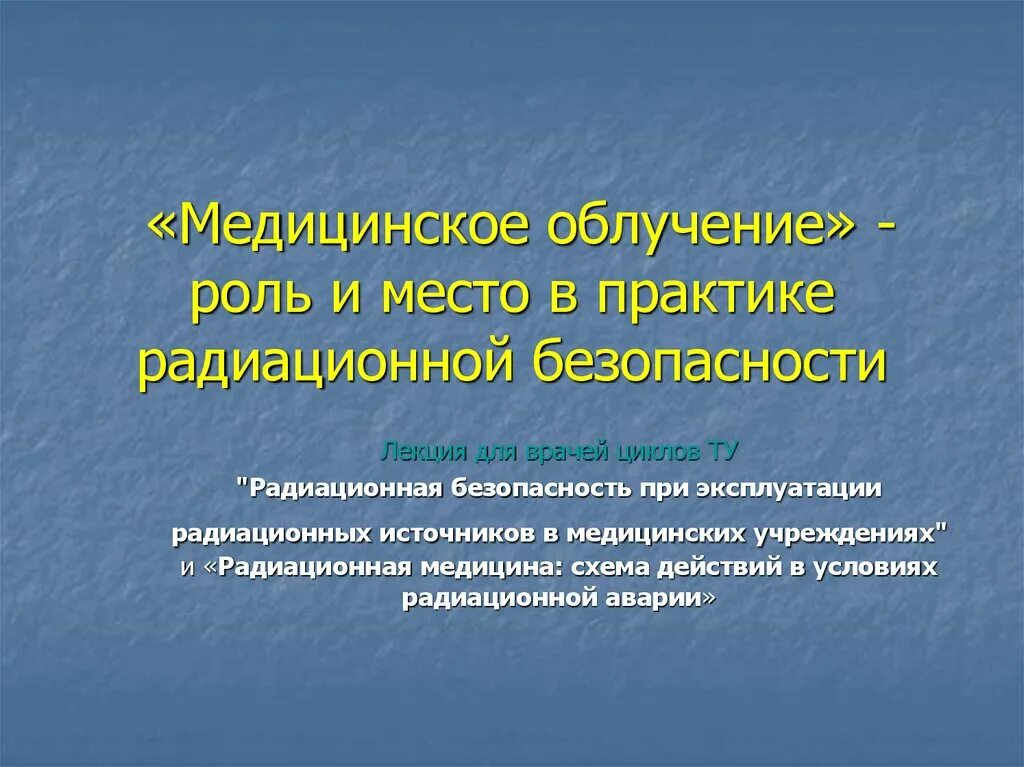 «Медицинское облучение» - роль и место в практике радиационной безопасности

Лекция для врачей циклов ТУ

"Радиационная безопасность при эксплуатации радиационных источников в медицинских учреждениях" и «Радиационная медицина: схема действий в условиях радиационной аварии»